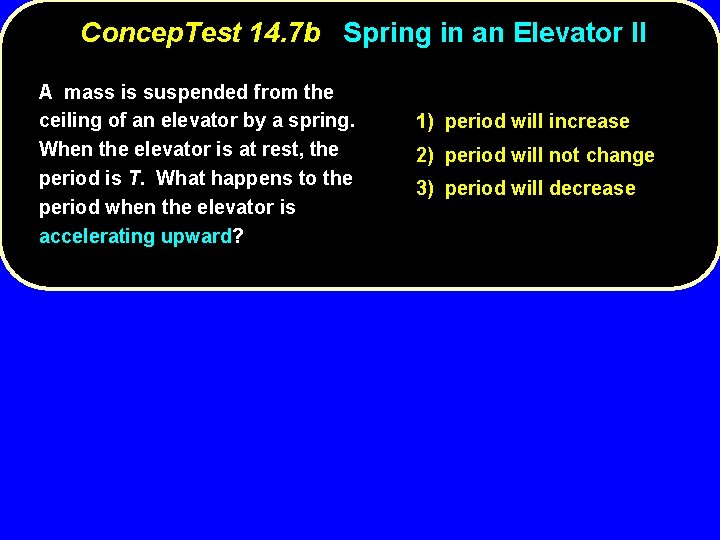 ConcepTest 14.7b Spring in an Elevator II

A mass is suspended from the ceiling of an elevator by a spring. When the elevator is at rest, the period is $T$. What happens to the period when the elevator is accelerating upward?

1) period will increase
2) period will not change
3) period will decrease